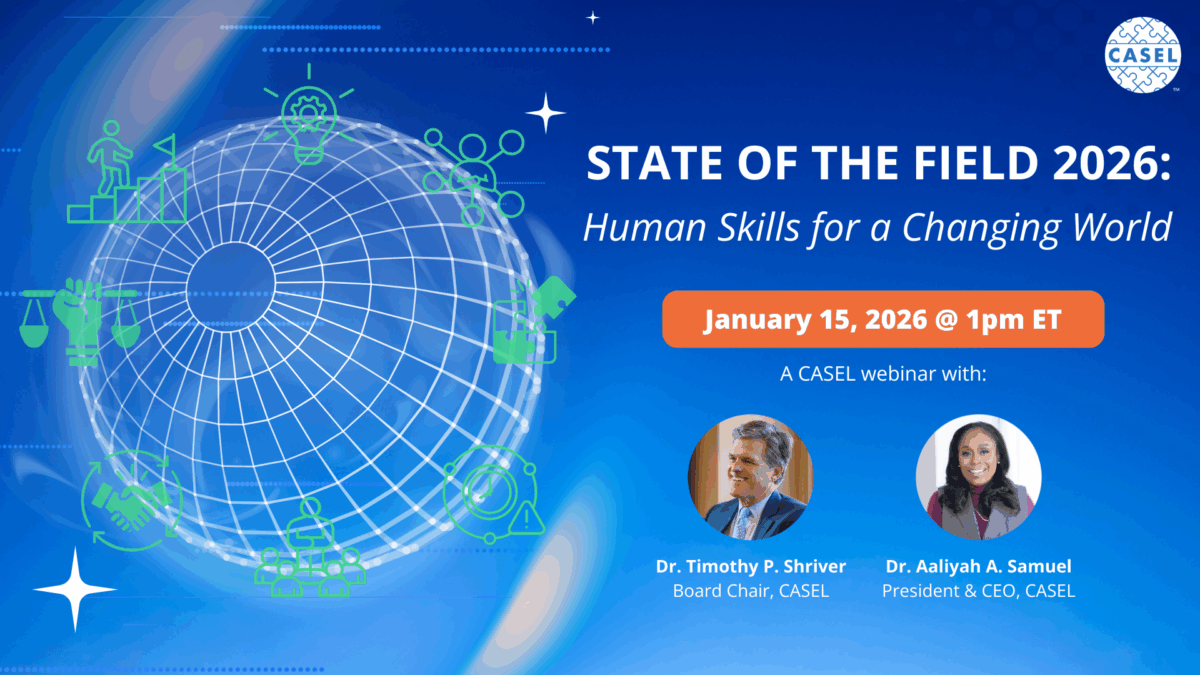 CASEL

STATE OF THE FIELD 2026:
Human Skills for a Changing World

January 15, 2026 @ 1pm ET

A CASEL webinar with:

Dr. Timothy P. Shriver
Board Chair, CASEL

Dr. Aaliyah A. Samuel
President & CEO, CASEL